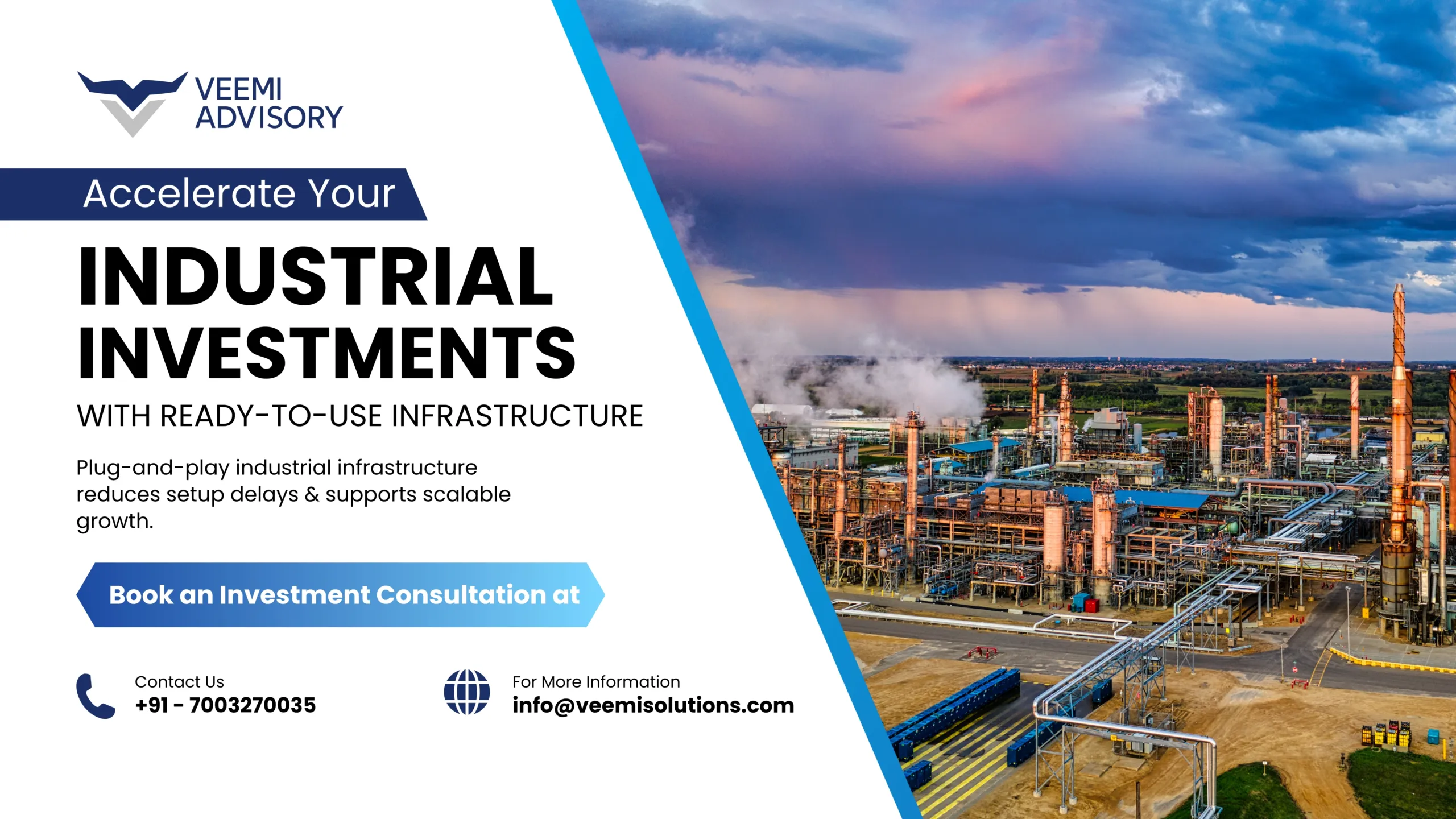 VEEMI ADVISORY

Accelerate Your

INDUSTRIAL INVESTMENTS

WITH READY-TO-USE INFRASTRUCTURE

Plug-and-play industrial infrastructure reduces setup delays & supports scalable growth.

Book an Investment Consultation at

Contact Us
+91 - 7003270035

For More Information
info@veemisolutions.com